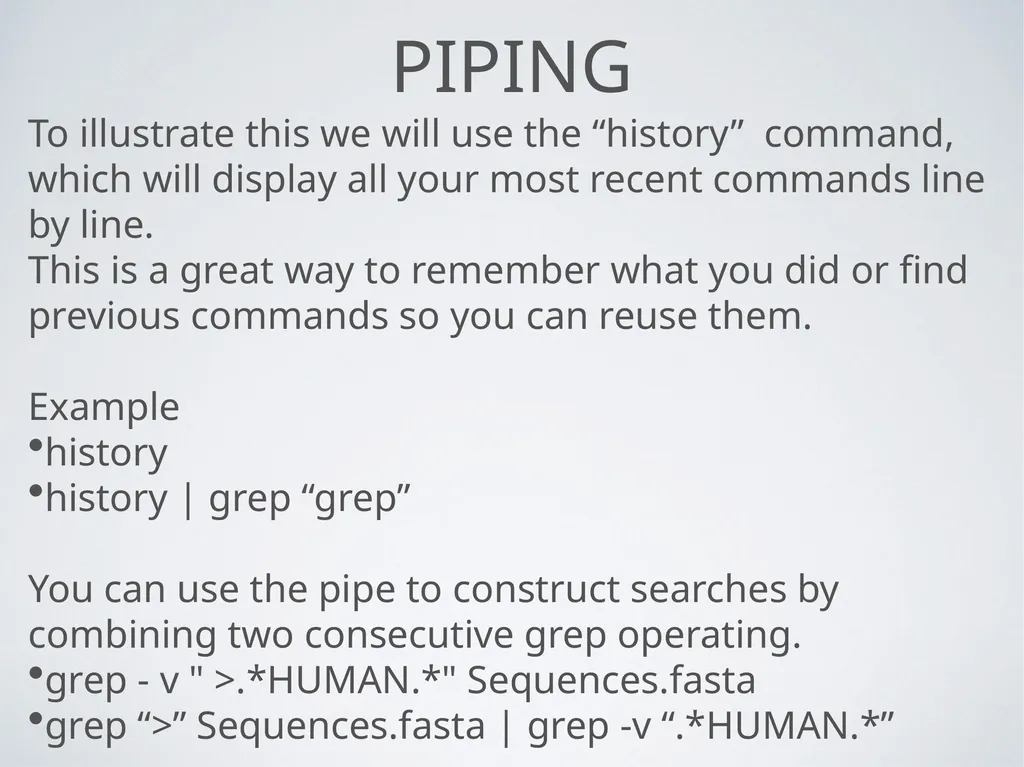 PIPING

To illustrate this we will use the “history” command, which will display all your most recent commands line by line.
This is a great way to remember what you did or find previous commands so you can reuse them.

Example
•history
•history | grep “grep”

You can use the pipe to construct searches by combining two consecutive grep operating.
•grep - v " >.*HUMAN.*" Sequences.fasta
•grep “>” Sequences.fasta | grep -v “.*HUMAN.*”